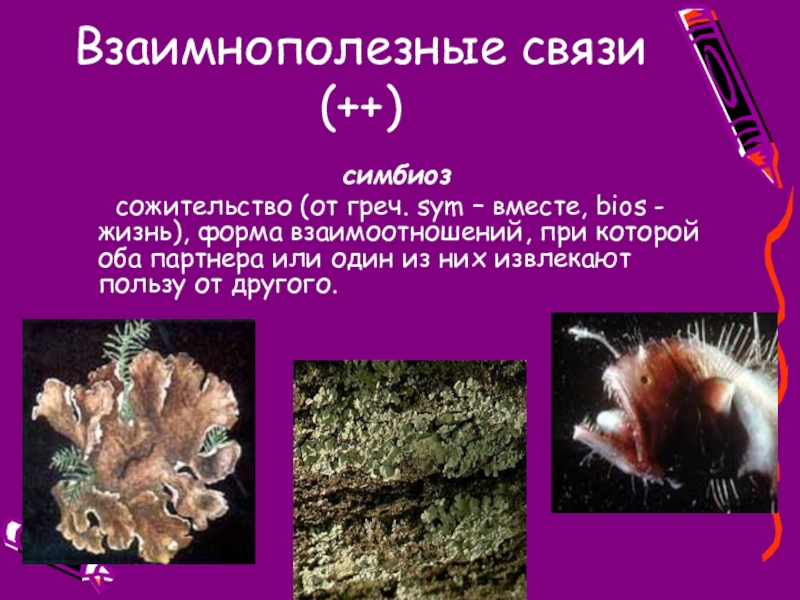 Взаимнополезные связи (++)

симбиоз

сожительство (от греч. sym – вместе, bios - жизнь), форма взаимоотношений, при которой оба партнера или один из них извлекают пользу от другого.